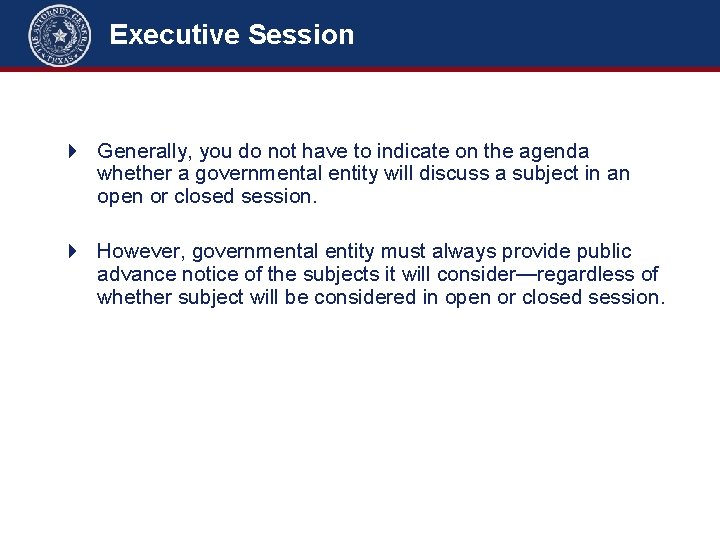 Executive Session

▸ Generally, you do not have to indicate on the agenda whether a governmental entity will discuss a subject in an open or closed session.

▸ However, governmental entity must always provide public advance notice of the subjects it will consider—regardless of whether subject will be considered in open or closed session.